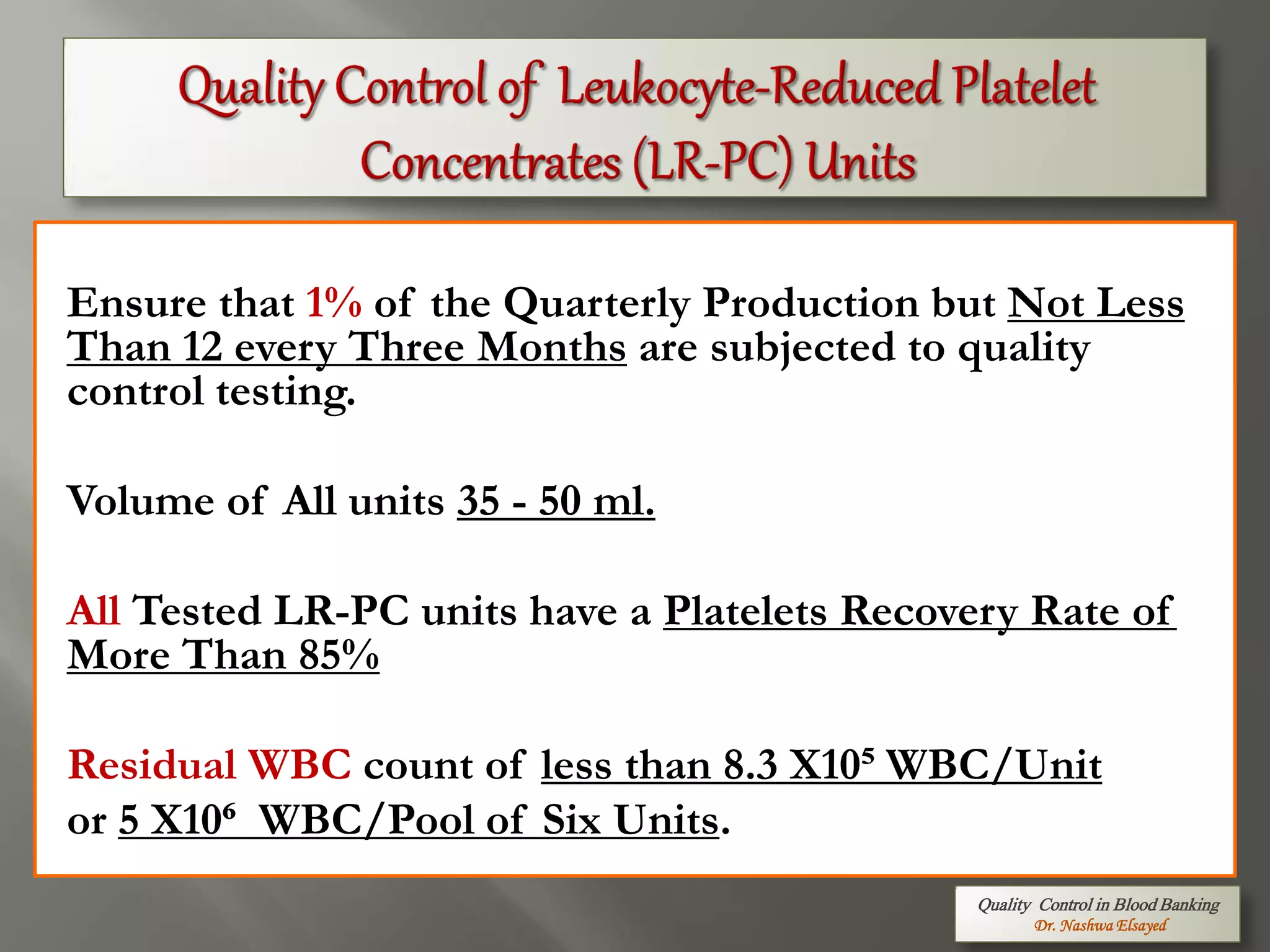 Quality Control of Leukocyte-Reduced Platelet Concentrates (LR-PC) Units

Ensure that 1% of the Quarterly Production but Not Less Than 12 every Three Months are subjected to quality control testing.

Volume of All units 35 - 50 ml.

All Tested LR-PC units have a Platelets Recovery Rate of More Than 85%

Residual WBC count of less than 8.3 X$10^5$ WBC/Unit or 5 X$10^6$ WBC/Pool of Six Units.

Quality Control in Blood Banking
Dr. Nashwa Elsayed